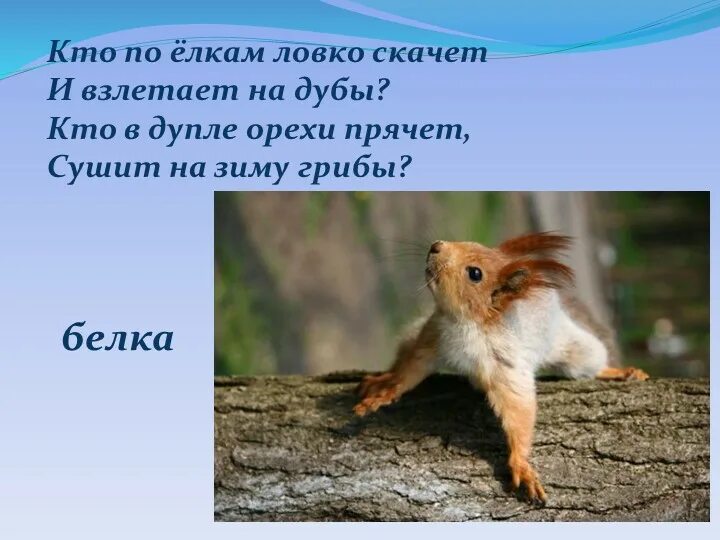 Кто по ёлкам ловко скачет
И взлетает на дубы?
Кто в дупле орехи прячет,
Сушит на зиму грибы?

белка